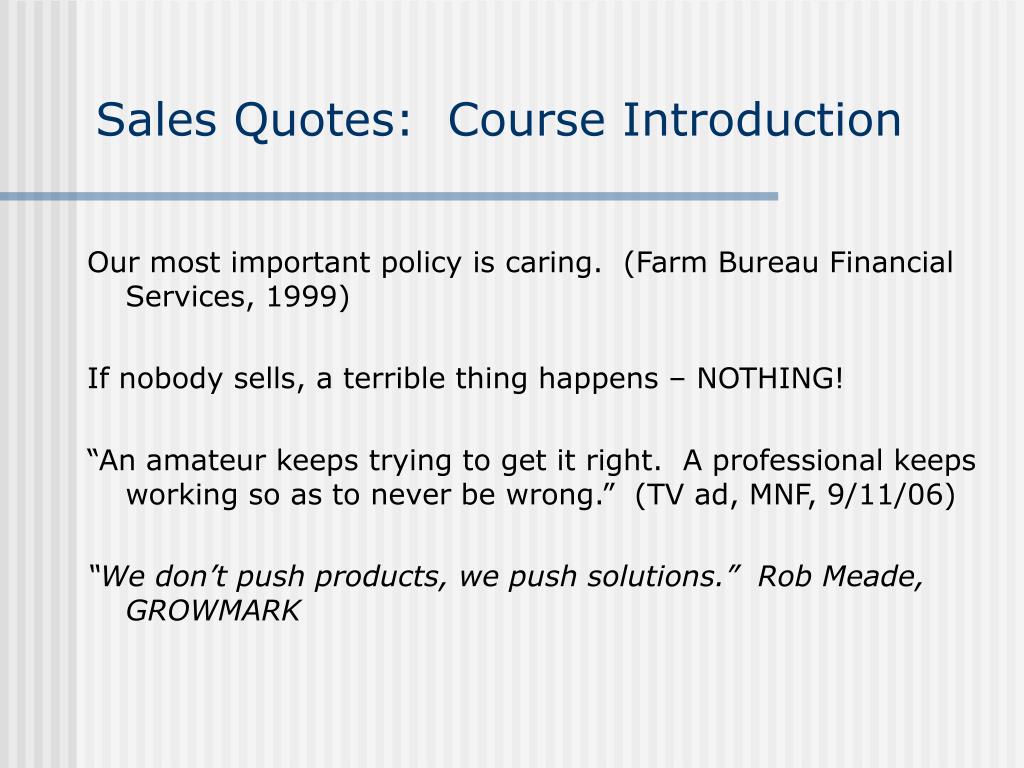 Sales Quotes: Course Introduction

Our most important policy is caring. (Farm Bureau Financial Services, 1999)

If nobody sells, a terrible thing happens – NOTHING!

“An amateur keeps trying to get it right. A professional keeps working so as to never be wrong.” (TV ad, MNF, 9/11/06)

“We don’t push products, we push solutions.” Rob Meade, GROWMARK